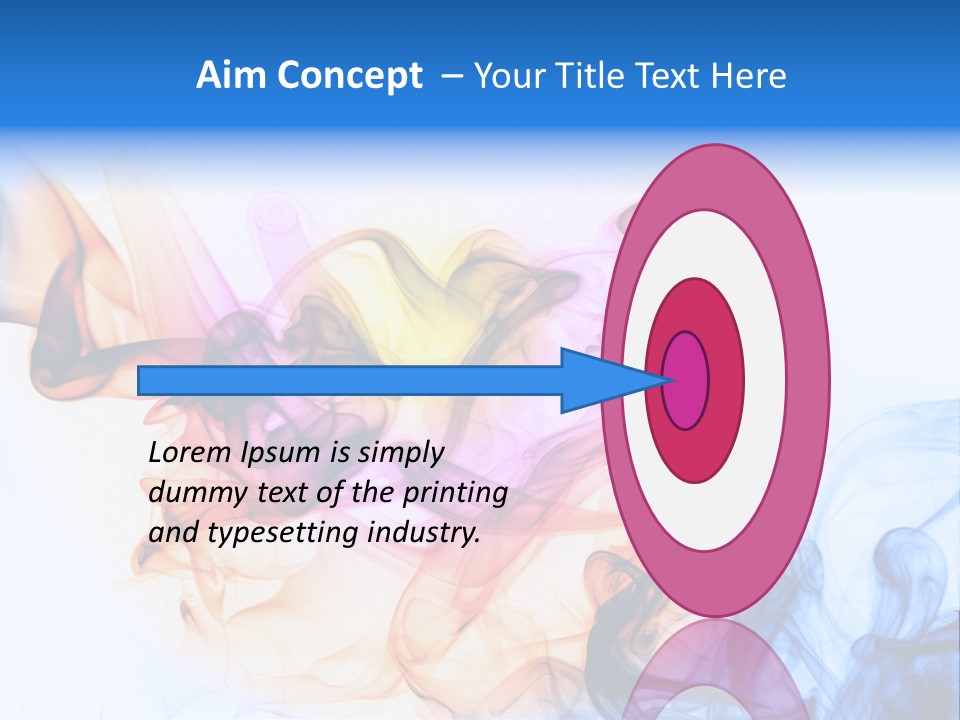 Aim Concept – Your Title Text Here

Lorem Ipsum is simply dummy text of the printing and typesetting industry.